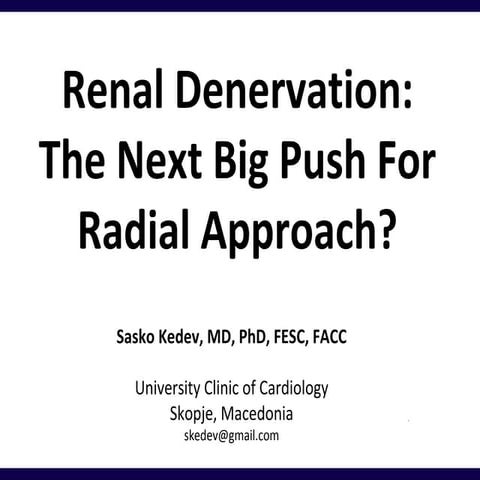 Renal Denervation: The Next Big Push For Radial Approach?

Sasko Kedev, MD, PhD, FESC, FACC

University Clinic of Cardiology
Skopje, Macedonia
skedev@gmail.com